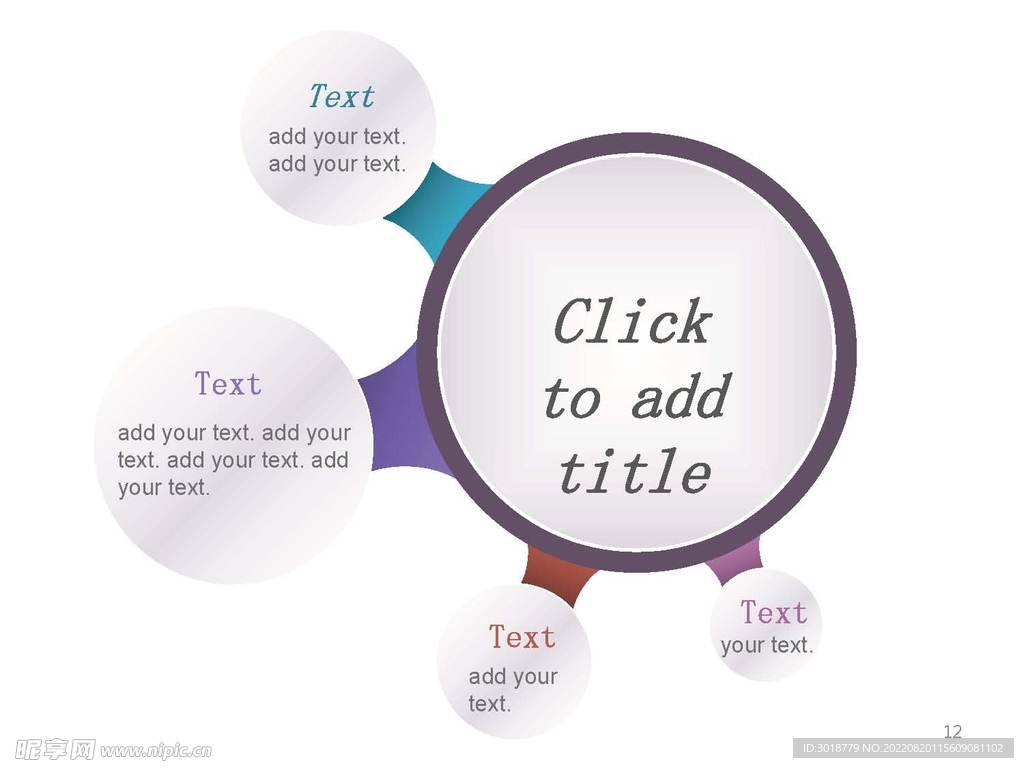 Text
add your text. add your text.

Click to add title

Text
add your text. add your text. add your text. add your text.

Text
add your text.

Text
your text.

12

昵享网 www.nipic.cn

ID:3018779 NO:20220820115609081102